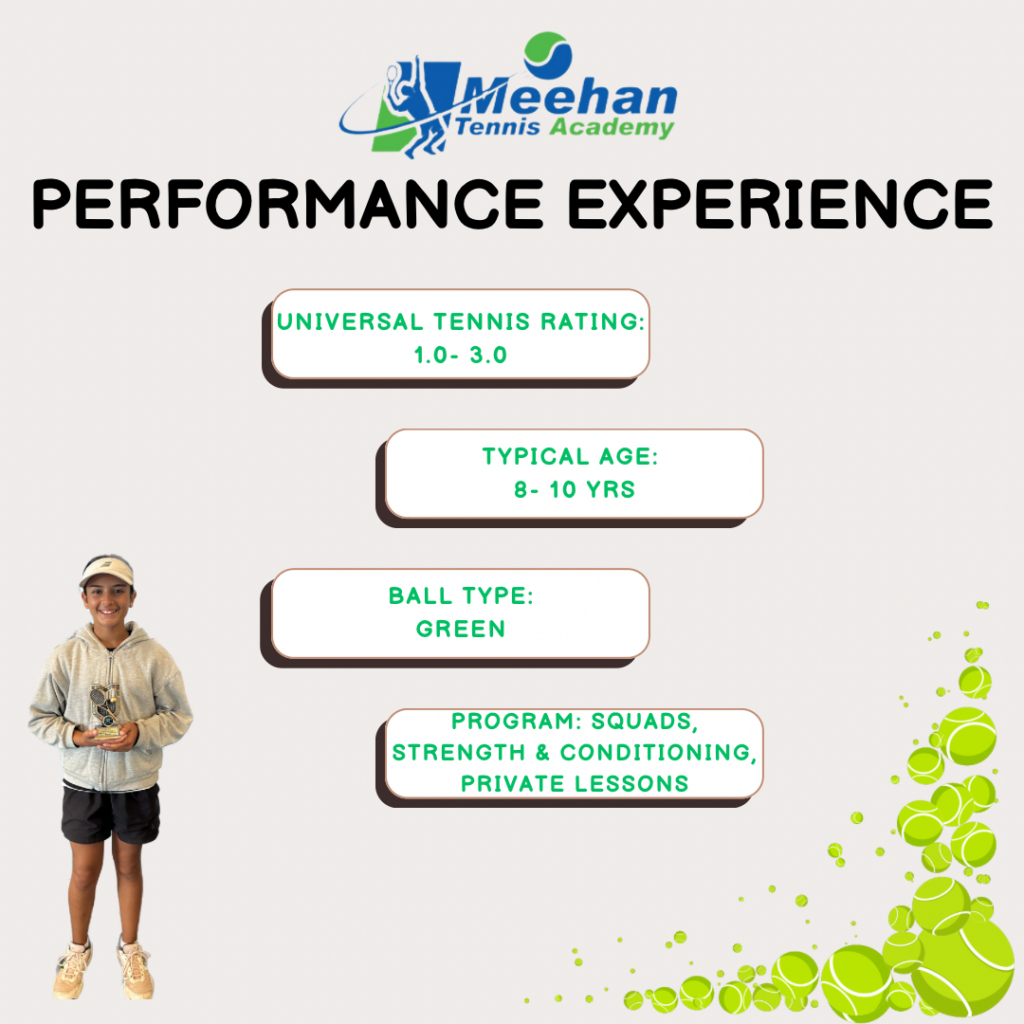 Meehan
Tennis Academy

PERFORMANCE EXPERIENCE

UNIVERSAL TENNIS RATING:
1.0- 3.0

TYPICAL AGE:
8- 10 YRS

BALL TYPE:
GREEN

PROGRAM: SQUADS, STRENGTH & CONDITIONING, PRIVATE LESSONS